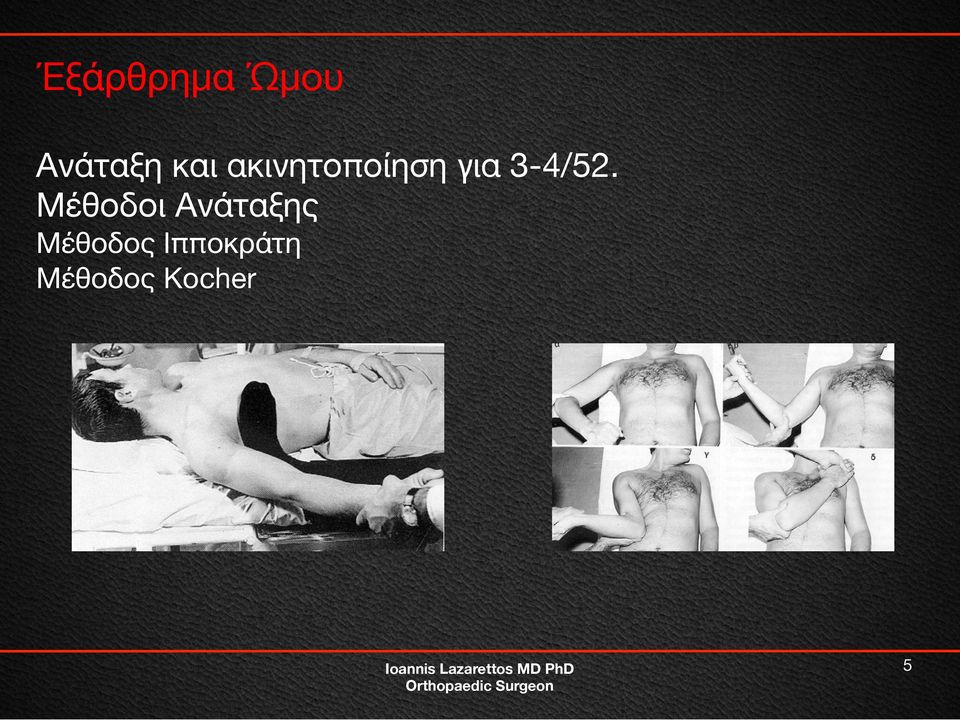 Έξάρθρημα Ώμου

Ανάταξη και ακινητοποίηση για 3-4/52.
Μέθοδοι Ανάταξης
Μέθοδος Ιπποκράτη
Μέθοδος Kocher

α β γ δ

Ioannis Lazarettos MD PhD
Orthopaedic Surgeon

5